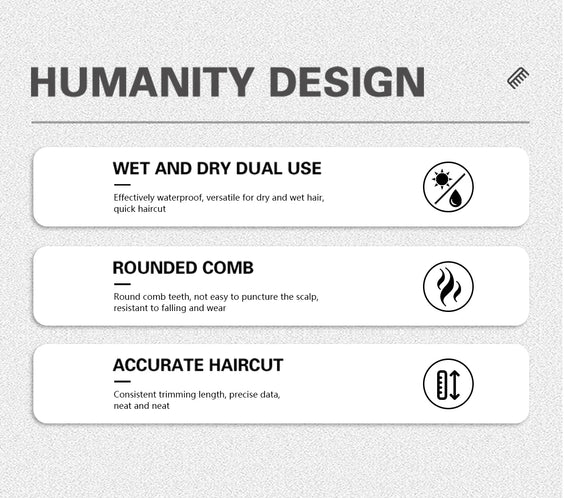 HUMANITY DESIGN

WET AND DRY DUAL USE

Effectively waterproof, versatile for dry and wet hair, quick haircut

ROUNDED COMB

Round comb teeth, not easy to puncture the scalp, resistant to falling and wear

ACCURATE HAIRCUT

Consistent trimming length, precise data, neat and neat